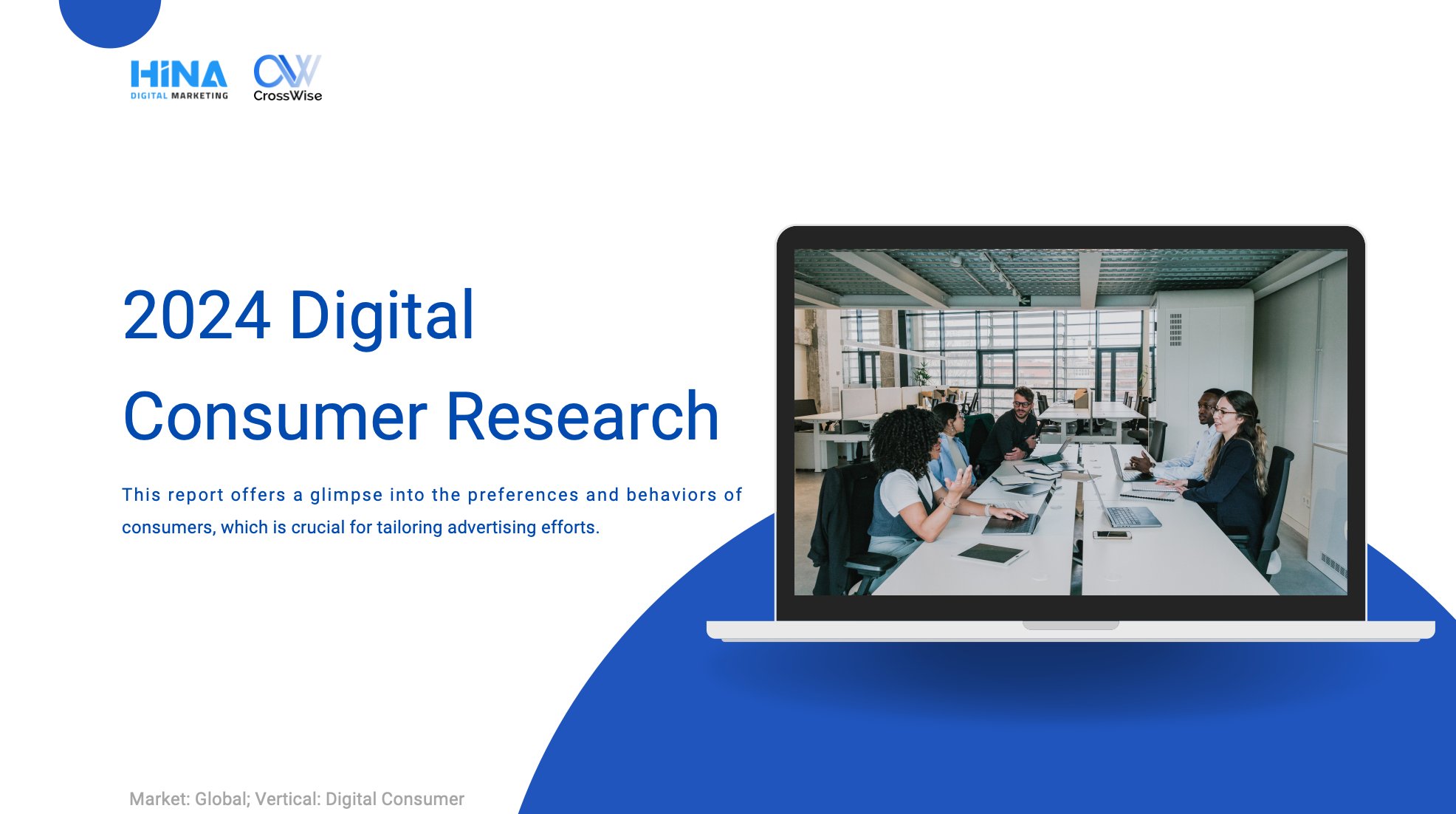 HiNA DIGITAL MARKETING

CW CrossWise

2024 Digital Consumer Research

This report offers a glimpse into the preferences and behaviors of consumers, which is crucial for tailoring advertising efforts.

Market: Global; Vertical: Digital Consumer